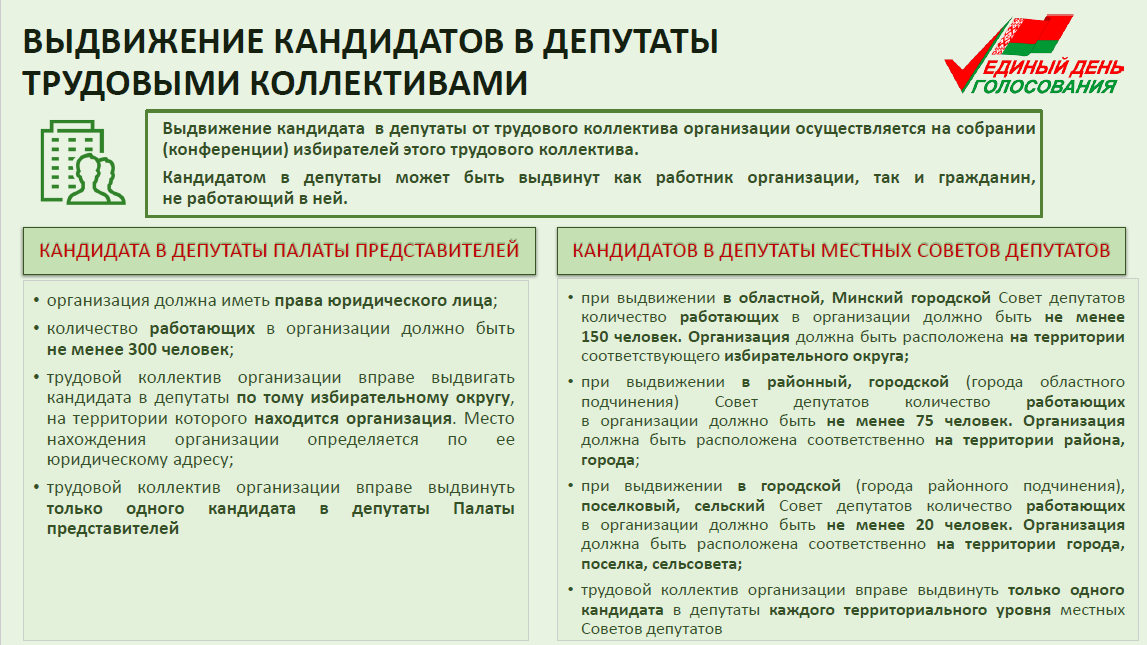 ВЫДВИЖЕНИЕ КАНДИДАТОВ В ДЕПУТАТЫ ТРУДОВЫМИ КОЛЛЕКТИВАМИ

ЕДИНЫЙ ДЕНЬ ГОЛОСОВАНИЯ

Выдвижение кандидата в депутаты от трудового коллектива организации осуществляется на собрании (конференции) избирателей этого трудового коллектива.

Кандидатом в депутаты может быть выдвинут как работник организации, так и гражданин, не работающий в ней.

КАНДИДАТА В ДЕПУТАТЫ ПАЛАТЫ ПРЕДСТАВИТЕЛЕЙ

• организация должна иметь права юридического лица;
• количество работающих в организации должно быть не менее 300 человек;
• трудовой коллектив организации вправе выдвигать кандидата в депутаты по тому избирательному округу, на территории которого находится организация. Место нахождения организации определяется по ее юридическому адресу;
• трудовой коллектив организации вправе выдвинуть только одного кандидата в депутаты Палаты представителей

КАНДИДАТОВ В ДЕПУТАТЫ МЕСТНЫХ СОВЕТОВ ДЕПУТАТОВ

• при выдвижении в областной, Минский городской Совет депутатов количество работающих в организации должно быть не менее 150 человек. Организация должна быть расположена на территории соответствующего избирательного округа;
• при выдвижении в районный, городской (города областного подчинения) Совет депутатов количество работающих в организации должно быть не менее 75 человек. Организация должна быть расположена соответственно на территории района, города;
• при выдвижении в городской (города районного подчинения), поселковый, сельский Совет депутатов количество работающих в организации должно быть не менее 20 человек. Организация должна быть расположена соответственно на территории города, поселка, сельсовета;
• трудовой коллектив организации вправе выдвинуть только одного кандидата в депутаты каждого территориального уровня местных Советов депутатов